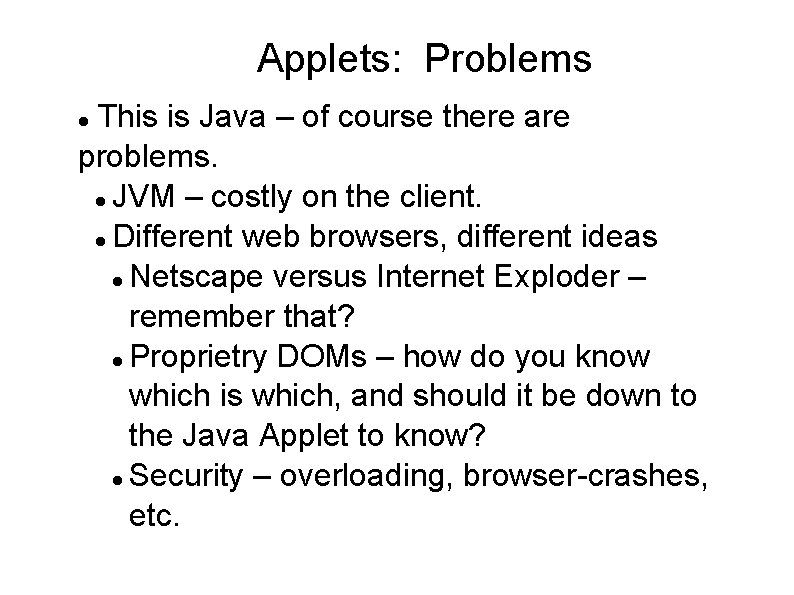 Applets: Problems

• This is Java – of course there are problems.

• JVM – costly on the client.

• Different web browsers, different ideas

• Netscape versus Internet Exploder – remember that?

• Proprietry DOMs – how do you know which is which, and should it be down to the Java Applet to know?

• Security – overloading, browser-crashes, etc.